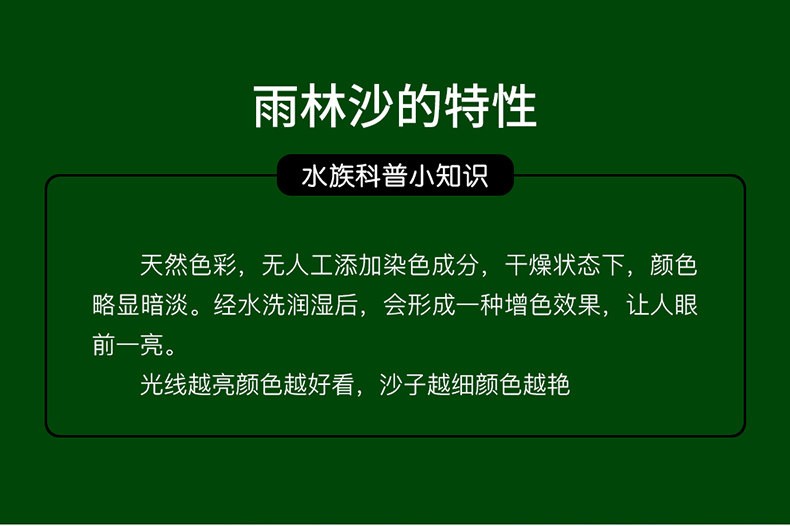 雨林沙的特性

水族科普小知识

天然色彩，无人工添加染色成分，干燥状态下，颜色略显暗淡。经水洗润湿后，会形成一种增色效果，让人眼前一亮。

光线越亮颜色越好看，沙子越细颜色越艳